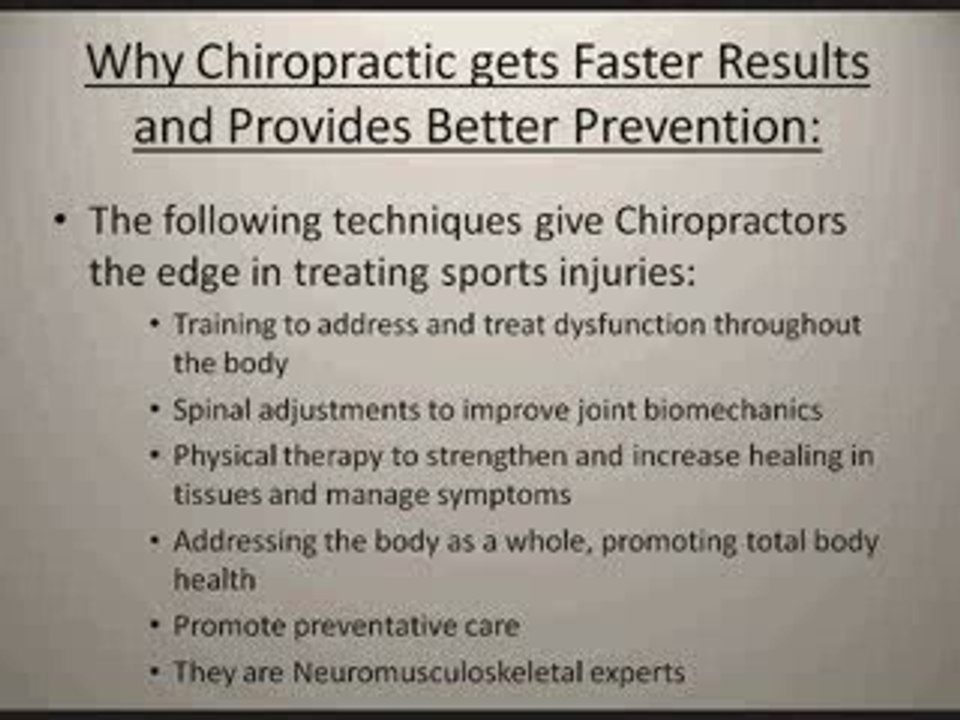 Why Chiropractic gets Faster Results and Provides Better Prevention:

• The following techniques give Chiropractors the edge in treating sports injuries:
  • Training to address and treat dysfunction throughout the body
  • Spinal adjustments to improve joint biomechanics
  • Physical therapy to strengthen and increase healing in tissues and manage symptoms
  • Addressing the body as a whole, promoting total body health
  • Promote preventative care
  • They are Neuromusculoskeletal experts